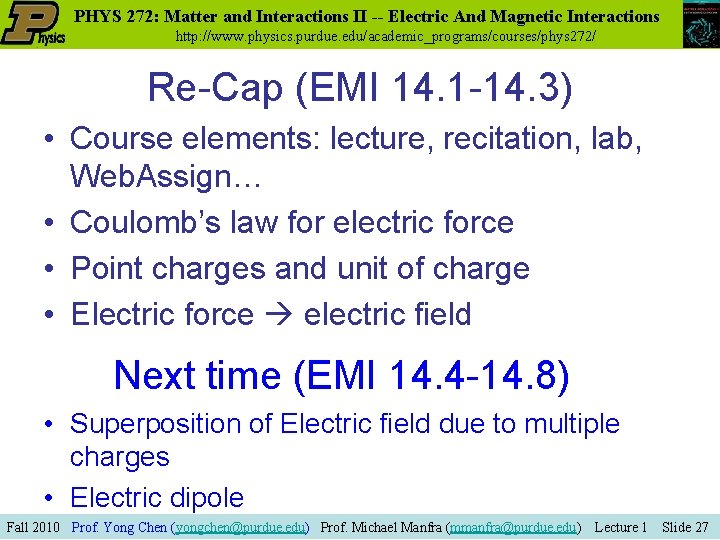 Physics

PHYS 272: Matter and Interactions II -- Electric And Magnetic Interactions
http://www.physics.purdue.edu/academic_programs/courses/phys272/

Re-Cap (EMI 14.1-14.3)

• Course elements: lecture, recitation, lab, WebAssign…
• Coulomb's law for electric force
• Point charges and unit of charge
• Electric force → electric field

Next time (EMI 14.4-14.8)

• Superposition of Electric field due to multiple charges
• Electric dipole

Fall 2010 Prof. Yong Chen (yongchen@purdue.edu) Prof. Michael Manfra (mmanfra@purdue.edu) Lecture 1 Slide 27